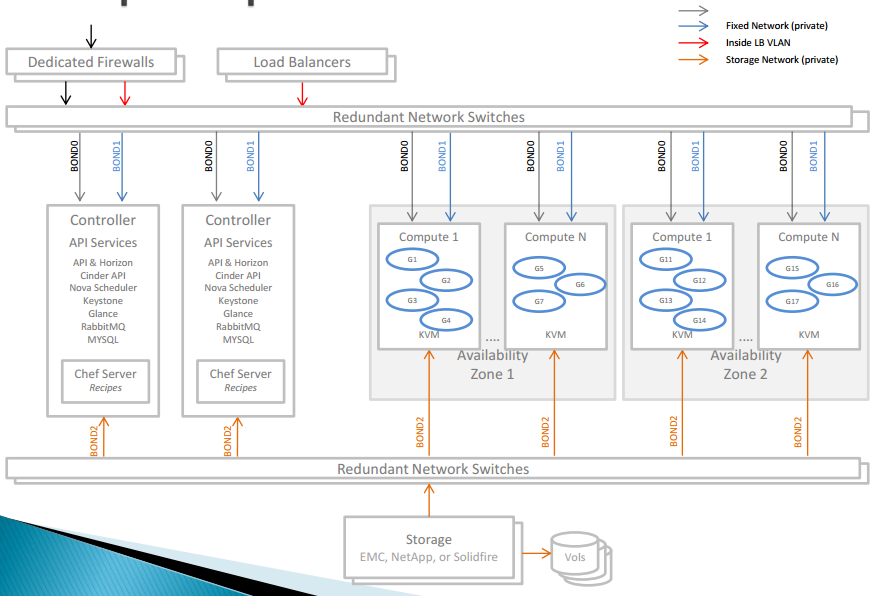 Fixed Network (private)
Inside LB VLAN
Storage Network (private)

Dedicated Firewalls
Load Balancers

Redundant Network Switches

BOND0 BOND1 BOND0 BOND1 BOND0 BOND1 BOND0 BOND1 BOND0 BOND1 BOND0 BOND1

Controller
API Services
API & Horizon
Cinder API
Nova Scheduler
Keystone
Glance
RabbitMQ
MYSQL
Chef Server
Recipes

Controller
API Services
API & Horizon
Cinder API
Nova Scheduler
Keystone
Glance
RabbitMQ
MYSQL
Chef Server
Recipes

Compute 1
G1 G2 G3 G4
KVM

....

Compute N
G5 G6 G7
KVM

Availability Zone 1

Compute 1
G11 G12 G13 G14
KVM

....

Compute N
G15 G16 G17
KVM

Availability Zone 2

BOND2 BOND2 BOND2 BOND2 BOND2 BOND2

Redundant Network Switches

Storage
EMC, NetApp, or Solidfire

Vols